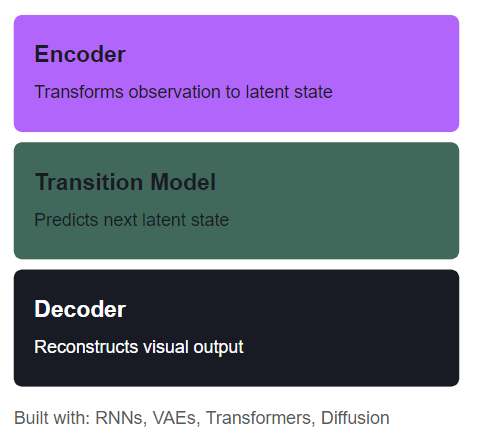 Encoder

Transforms observation to latent state

Transition Model

Predicts next latent state

Decoder

Reconstructs visual output

Built with: RNNs, VAEs, Transformers, Diffusion